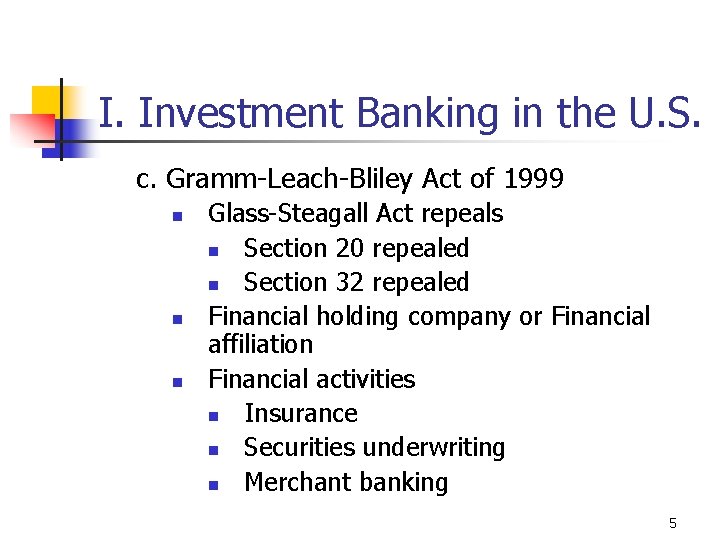 I. Investment Banking in the U.S.

c. Gramm-Leach-Bliley Act of 1999

- Glass-Steagall Act repeals
  - Section 20 repealed
  - Section 32 repealed
- Financial holding company or Financial affiliation
- Financial activities
  - Insurance
  - Securities underwriting
  - Merchant banking

5